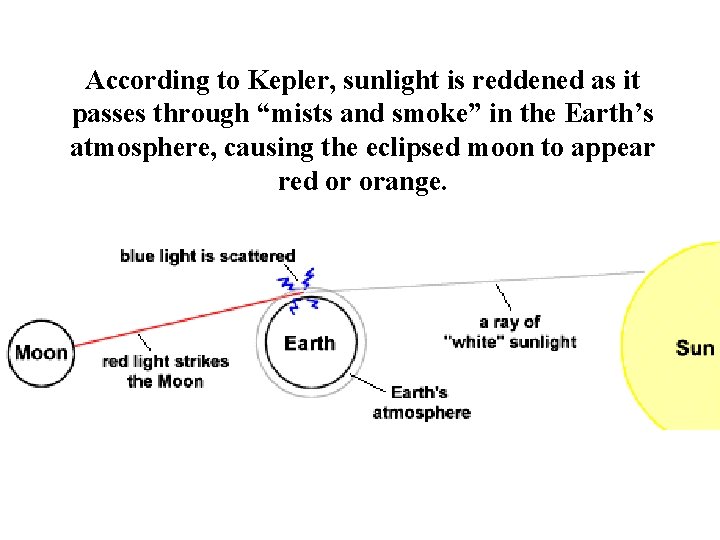 According to Kepler, sunlight is reddened as it passes through “mists and smoke” in the Earth’s atmosphere, causing the eclipsed moon to appear red or orange.

blue light is scattered

Moon

red light strikes the Moon

Earth

Earth's atmosphere

a ray of "white" sunlight

Sun